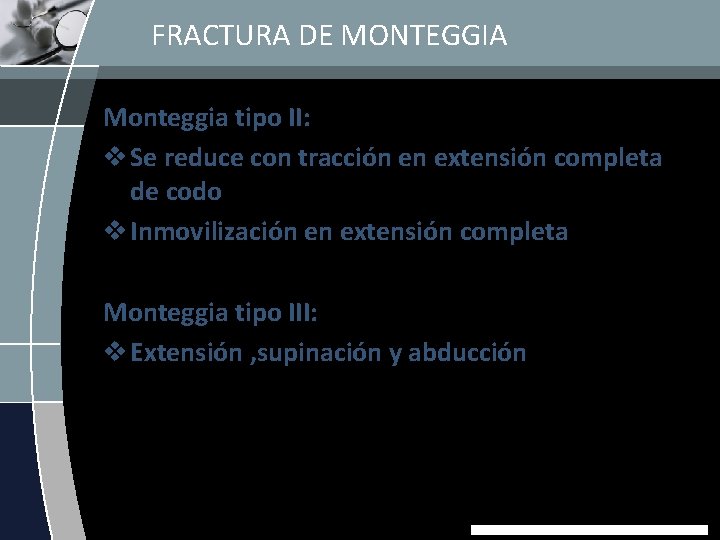 FRACTURA DE MONTEGGIA

Monteggia tipo II:

❖ Se reduce con tracción en extensión completa de codo

❖ Inmovilización en extensión completa

Monteggia tipo III:

❖ Extensión ,supinación y abducción